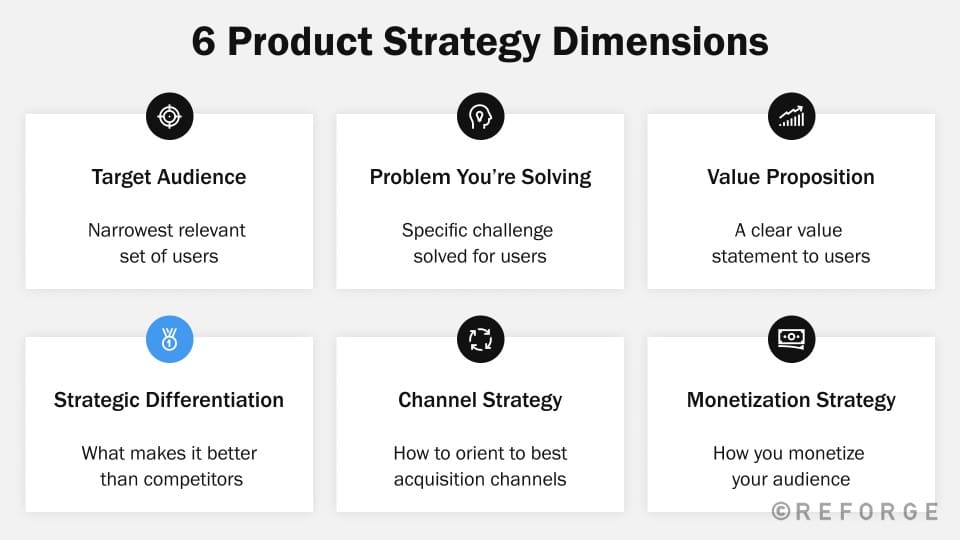 6 Product Strategy Dimensions

Target Audience

Narrowest relevant set of users

Problem You're Solving

Specific challenge solved for users

Value Proposition

A clear value statement to users

Strategic Differentiation

What makes it better than competitors

Channel Strategy

How to orient to best acquisition channels

Monetization Strategy

How you monetize your audience

©REFORGE